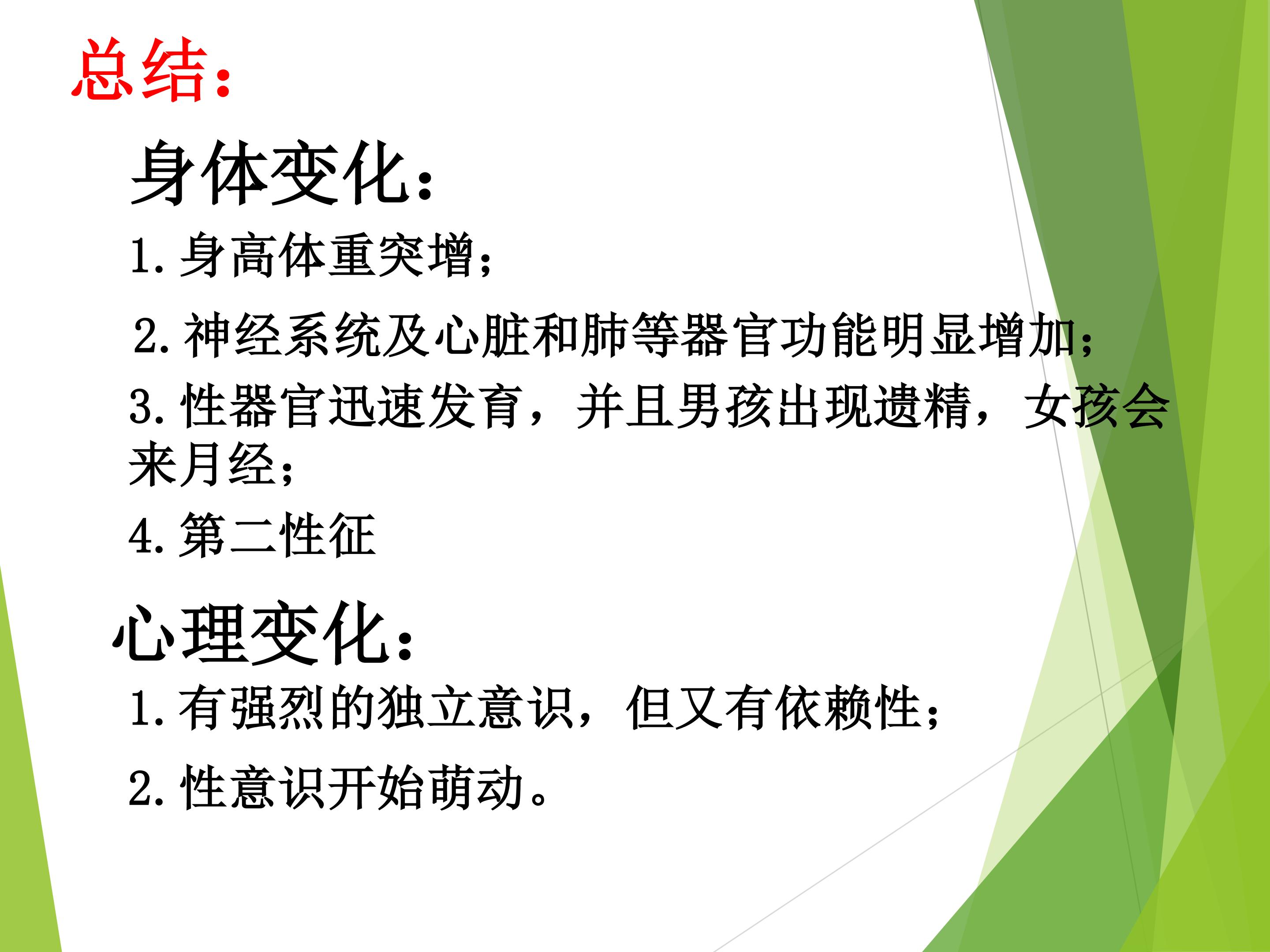 总结：

身体变化：

1. 身高体重突增；

2. 神经系统及心脏和肺等器官功能明显增加；

3. 性器官迅速发育，并且男孩出现遗精，女孩会来月经；

4. 第二性征

心理变化：

1. 有强烈的独立意识，但又有依赖性；

2. 性意识开始萌动。